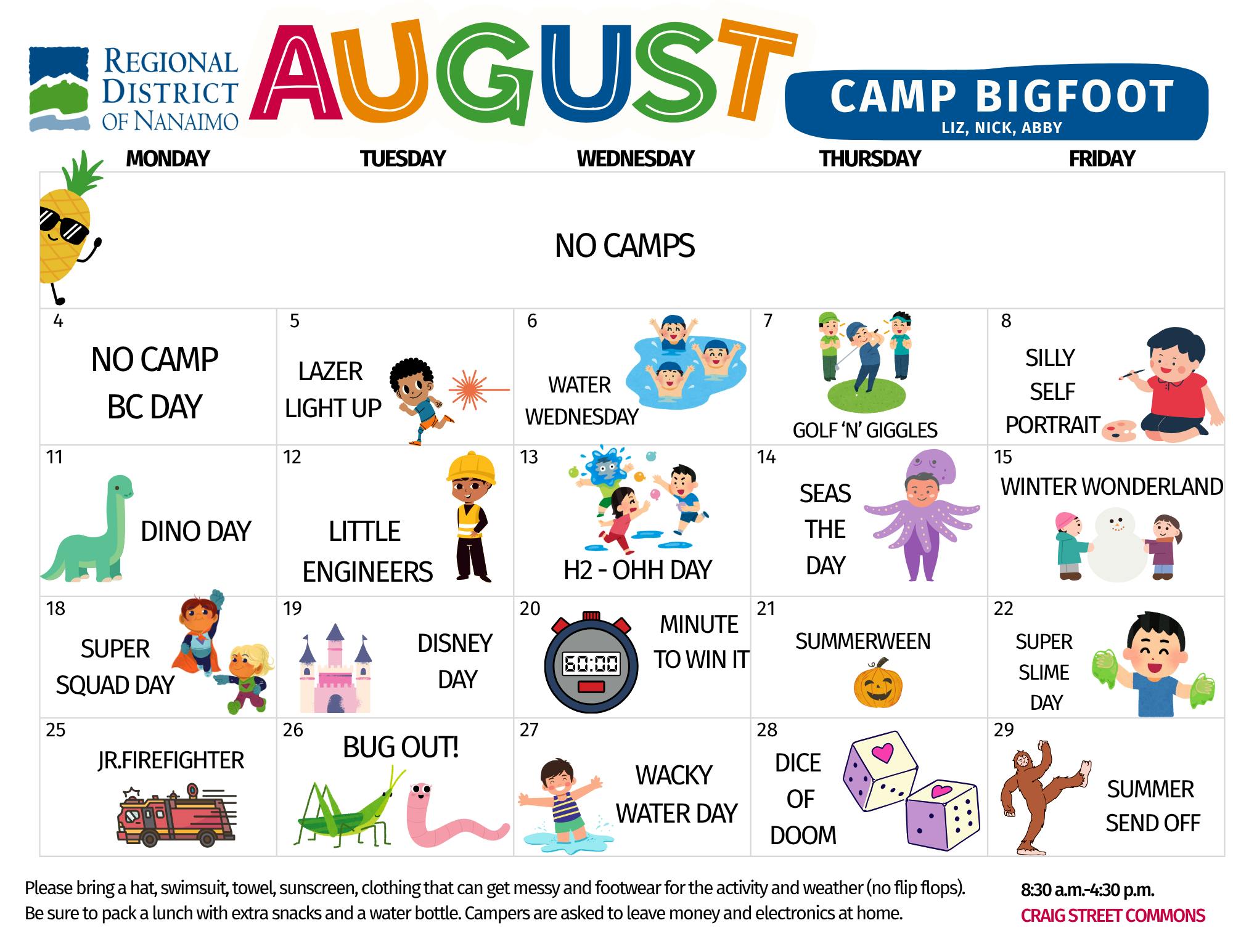 REGIONAL DISTRICT OF NANAIMO

AUGUST

CAMP BIGFOOT
LIZ, NICK, ABBY

| MONDAY | TUESDAY | WEDNESDAY | THURSDAY | FRIDAY |
|---|---|---|---|---|
| NO CAMPS | | | | |
| 4 NO CAMP BC DAY | 5 LAZER LIGHT UP | 6 WATER WEDNESDAY | 7 GOLF 'N' GIGGLES | 8 SILLY SELF PORTRAIT |
| 11 DINO DAY | 12 LITTLE ENGINEERS | 13 H2 - OHH DAY | 14 SEAS THE DAY | 15 WINTER WONDERLAND |
| 18 SUPER SQUAD DAY | 19 DISNEY DAY | 20 60:00 MINUTE TO WIN IT | 21 SUMMERWEEN | 22 SUPER SLIME DAY |
| 25 JR.FIREFIGHTER | 26 BUG OUT! | 27 WACKY WATER DAY | 28 DICE OF DOOM | 29 SUMMER SEND OFF |

Please bring a hat, swimsuit, towel, sunscreen, clothing that can get messy and footwear for the activity and weather (no flip flops). Be sure to pack a lunch with extra snacks and a water bottle. Campers are asked to leave money and electronics at home.

8:30 a.m.-4:30 p.m.
CRAIG STREET COMMONS